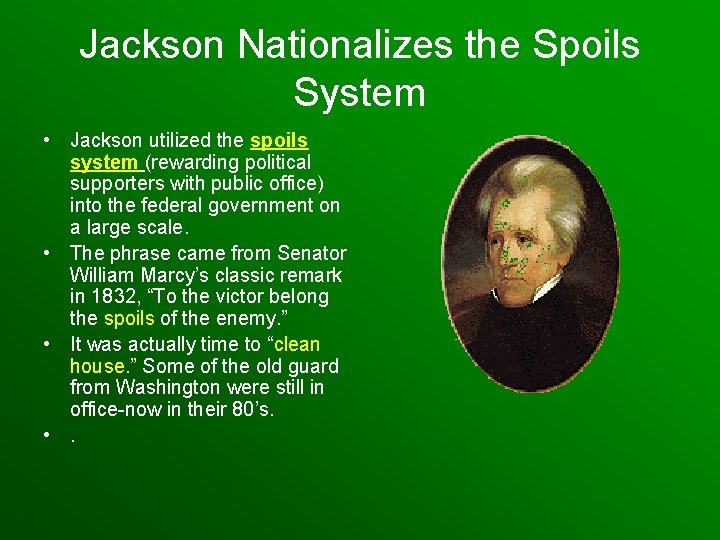 Jackson Nationalizes the Spoils System

• Jackson utilized the spoils system (rewarding political supporters with public office) into the federal government on a large scale.

• The phrase came from Senator William Marcy's classic remark in 1832, "To the victor belong the spoils of the enemy."

• It was actually time to "clean house." Some of the old guard from Washington were still in office-now in their 80's.

• .